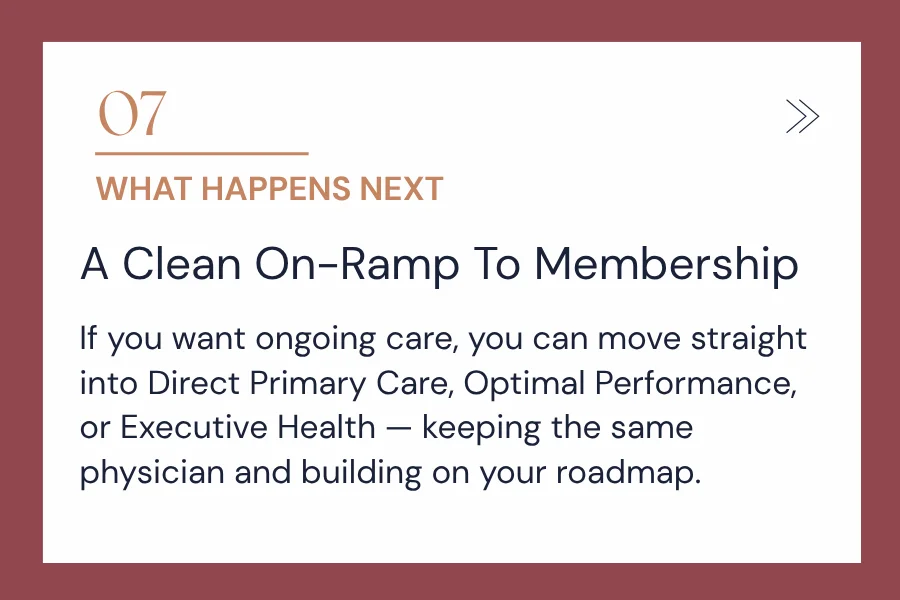 07

WHAT HAPPENS NEXT

A Clean On-Ramp To Membership

If you want ongoing care, you can move straight into Direct Primary Care, Optimal Performance, or Executive Health — keeping the same physician and building on your roadmap.